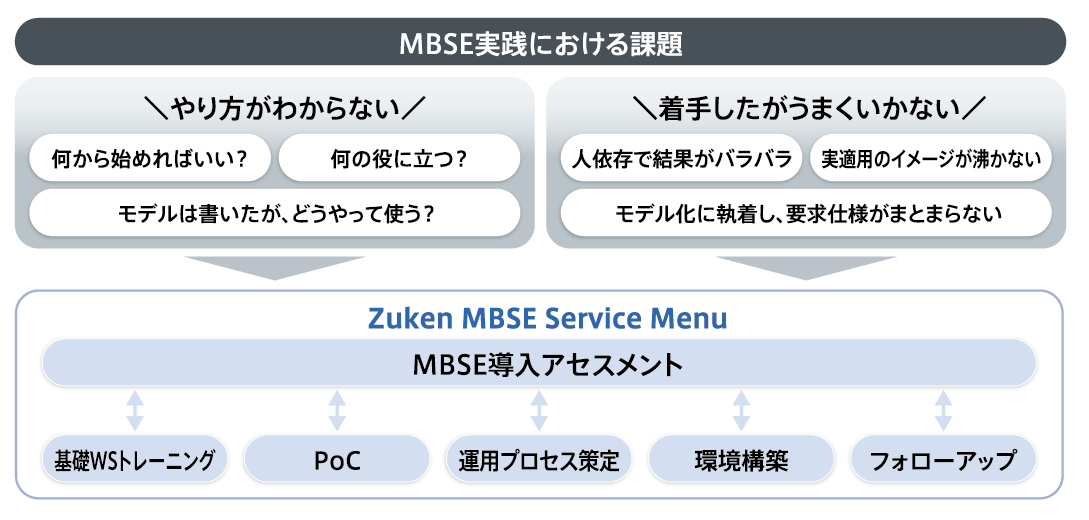 MBSE実践における課題

＼やり方がわからない／

何から始めればいい？

何の役に立つ？

モデルは書いたが、どうやって使う？

＼着手したがうまくいかない／

人依存で結果がバラバラ

実適用のイメージが沸かない

モデル化に執着し、要求仕様がまとまらない

Zuken MBSE Service Menu

MBSE導入アセスメント

基礎WSトレーニング

PoC

運用プロセス策定

環境構築

フォローアップ